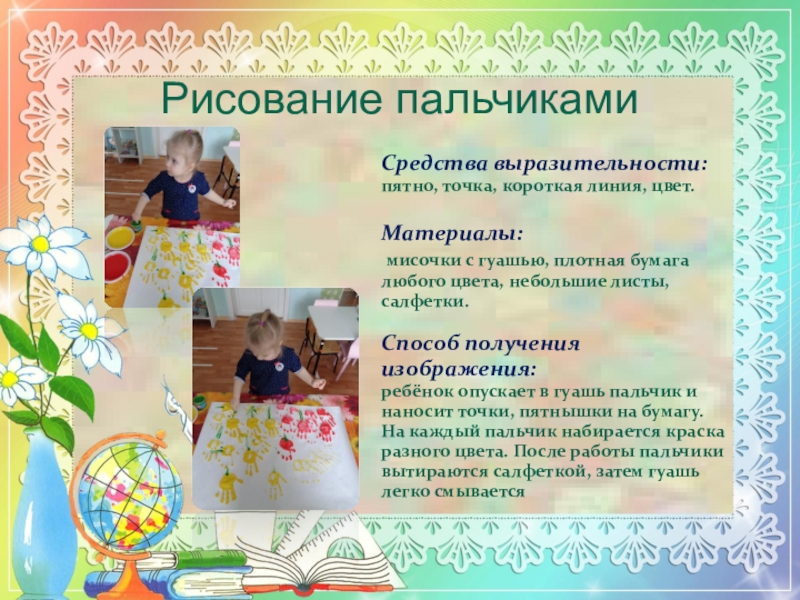 Рисование пальчиками

Средства выразительности:
пятно, точка, короткая линия, цвет.

Материалы:
мисочки с гуашью, плотная бумага любого цвета, небольшие листы, салфетки.

Способ получения изображения:
ребёнок опускает в гуашь пальчик и наносит точки, пятнышки на бумагу. На каждый пальчик набирается краска разного цвета. После работы пальчики вытираются салфеткой, затем гуашь легко смывается